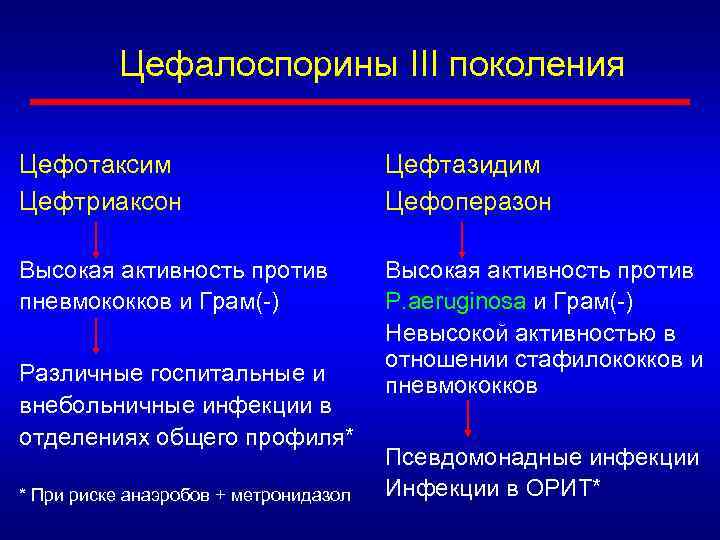 Цефалоспорины III поколения

Цефотаксим
Цефтриаксон

Высокая активность против пневмококков и Грам(-)

Различные госпитальные и внебольничные инфекции в отделениях общего профиля*

* При риске анаэробов + метронидазол

Цефтазидим
Цефоперазон

Высокая активность против P.aeruginosa и Грам(-)
Невысокой активностью в отношении стафилококков и пневмококков

Псевдомонадные инфекции
Инфекции в ОРИТ*